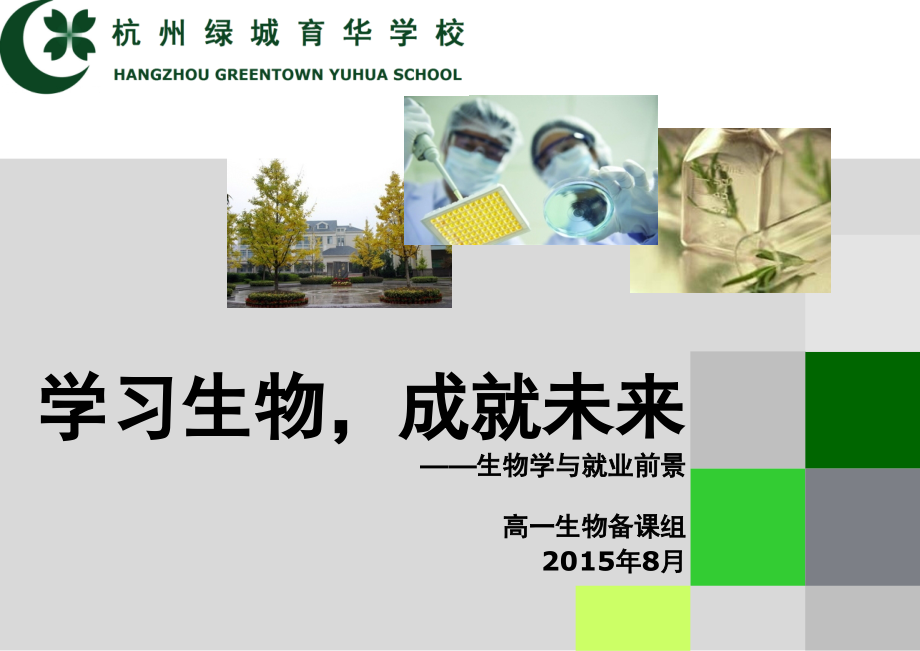 杭州绿城育华学校
HANGZHOU GREENTOWN YUHUA SCHOOL

学习生物，成就未来
——生物学与就业前景

高一生物备课组
2015年8月